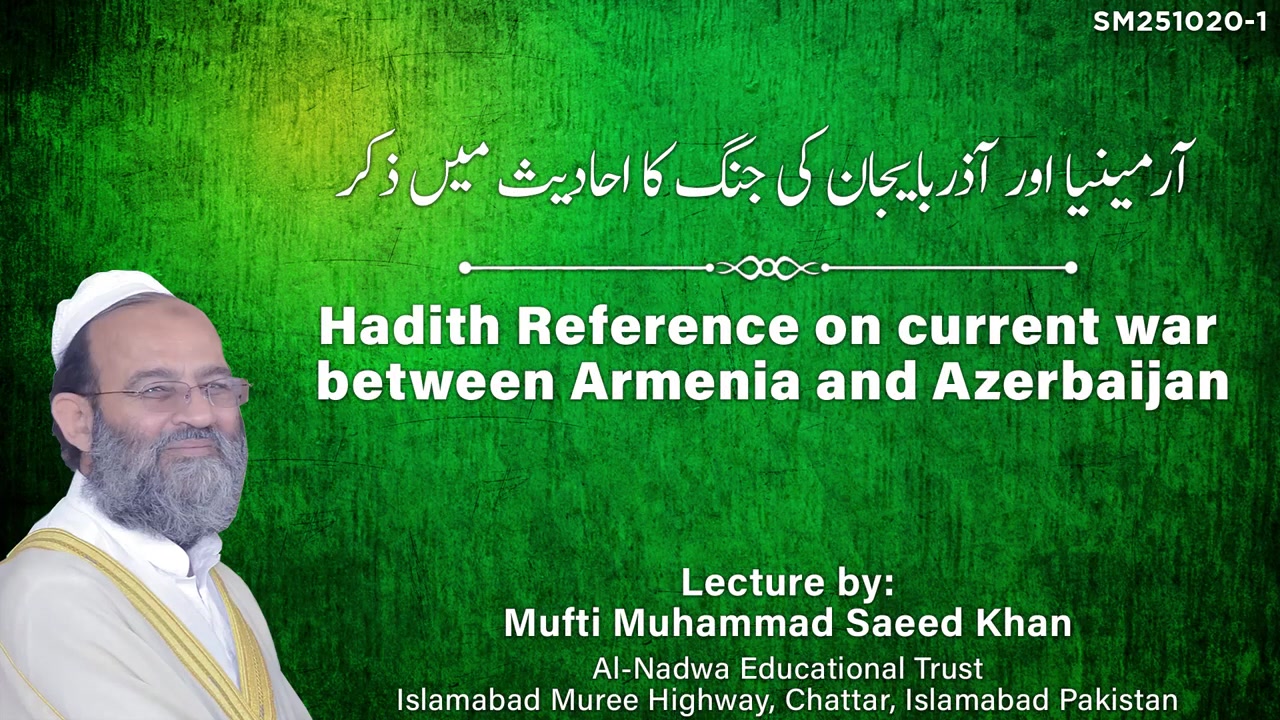 SM251020-1

آرمینیا اور آذربایجان کی جنگ کا احادیث میں ذکر

Hadith Reference on current war between Armenia and Azerbaijan

Lecture by:
Mufti Muhammad Saeed Khan
Al-Nadwa Educational Trust
Islamabad Muree Highway, Chattar, Islamabad Pakistan